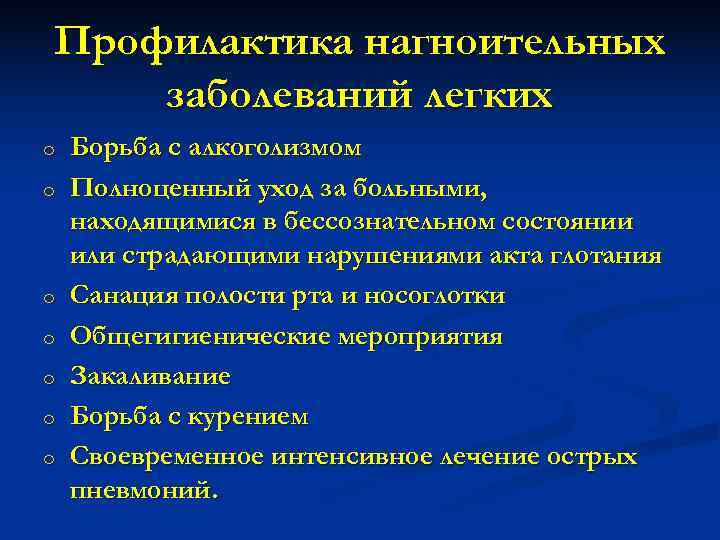 Профилактика нагноительных заболеваний легких

o Борьба с алкоголизмом
o Полноценный уход за больными, находящимися в бессознательном состоянии или страдающими нарушениями акта глотания
o Санация полости рта и носоглотки
o Общегигиенические мероприятия
o Закаливание
o Борьба с курением
o Своевременное интенсивное лечение острых пневмоний.